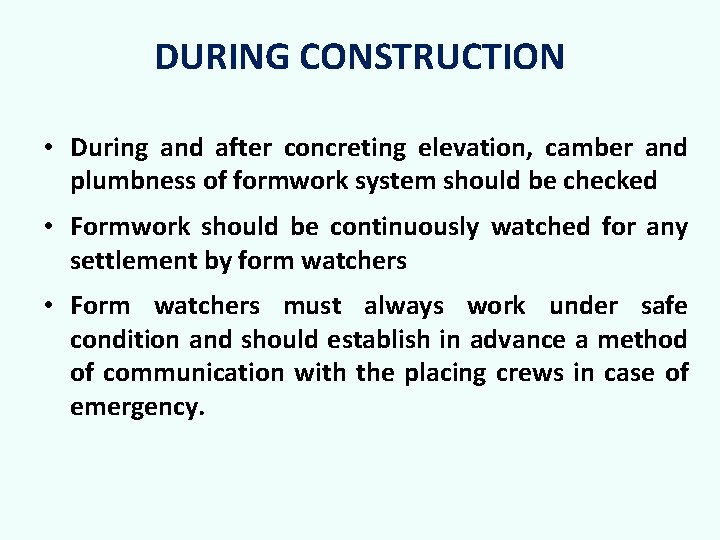 DURING CONSTRUCTION

• During and after concreting elevation, camber and plumbness of formwork system should be checked

• Formwork should be continuously watched for any settlement by form watchers

• Form watchers must always work under safe condition and should establish in advance a method of communication with the placing crews in case of emergency.